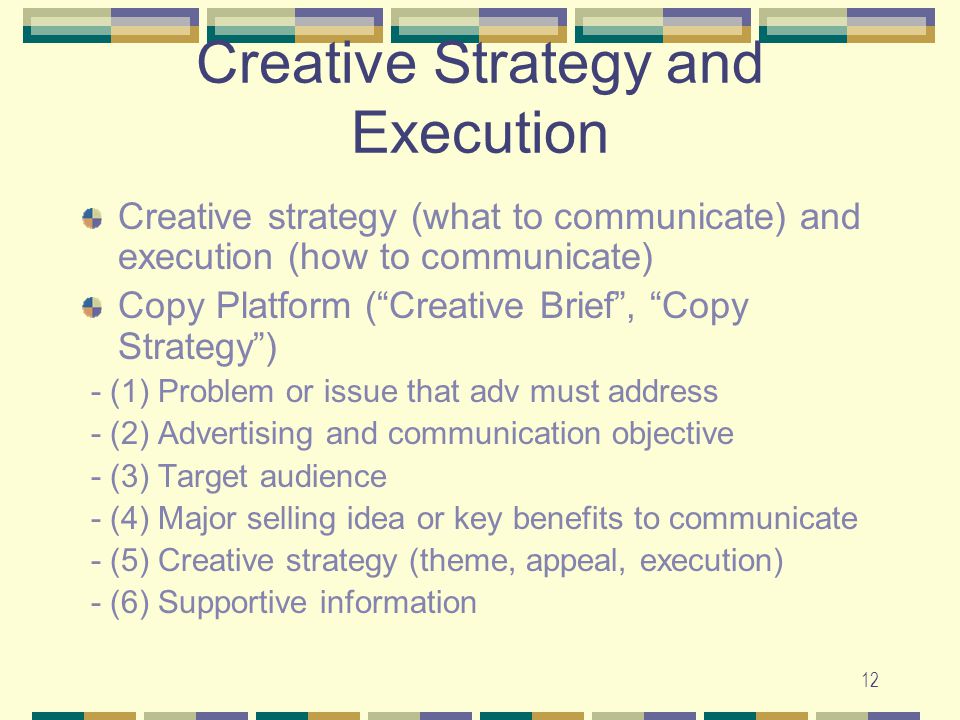 Creative Strategy and Execution

Creative strategy (what to communicate) and execution (how to communicate)

Copy Platform (“Creative Brief”, “Copy Strategy”)

- (1) Problem or issue that adv must address
- (2) Advertising and communication objective
- (3) Target audience
- (4) Major selling idea or key benefits to communicate
- (5) Creative strategy (theme, appeal, execution)
- (6) Supportive information

12